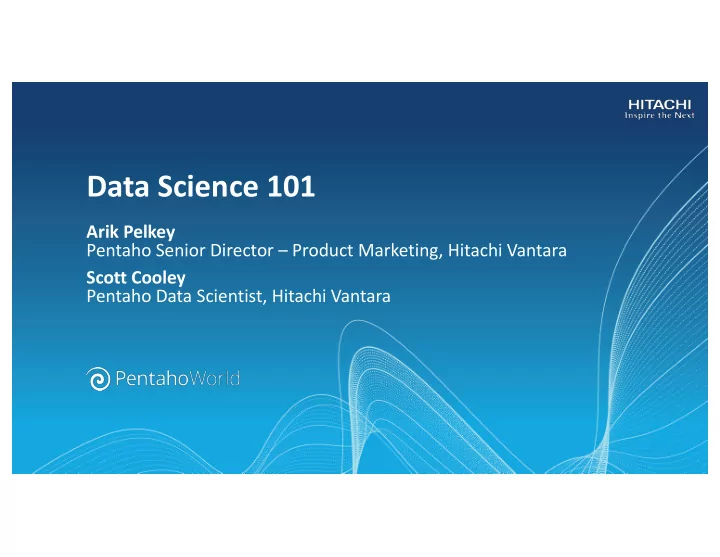 HITACHI
Inspire the Next

Data Science 101

Arik Pelkey
Pentaho Senior Director – Product Marketing, Hitachi Vantara

Scott Cooley
Pentaho Data Scientist, Hitachi Vantara

PentahoWorld